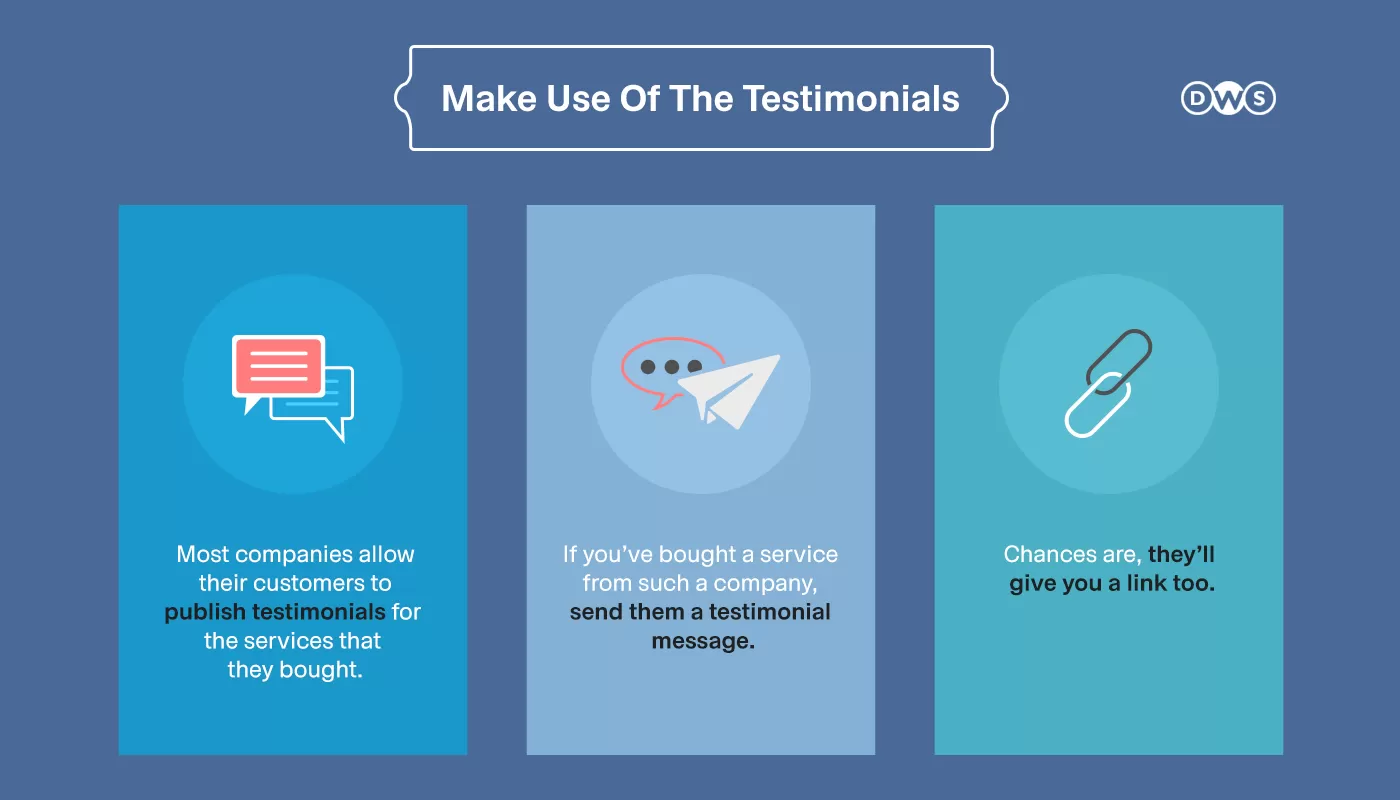 Make Use Of The Testimonials

DWS

Most companies allow their customers to publish testimonials for the services that they bought.

If you've bought a service from such a company, send them a testimonial message.

Chances are, they'll give you a link too.